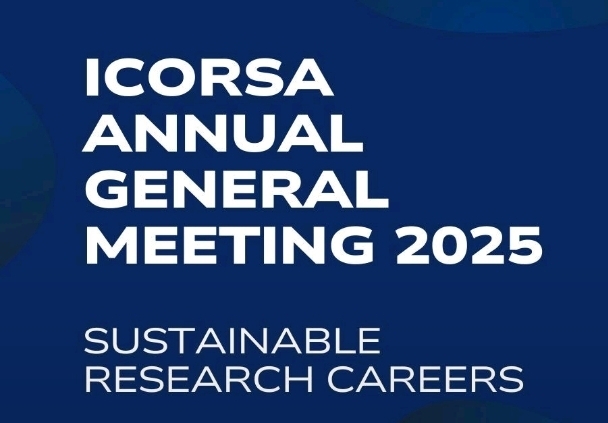 ICORSA ANNUAL GENERAL MEETING 2025

SUSTAINABLE RESEARCH CAREERS